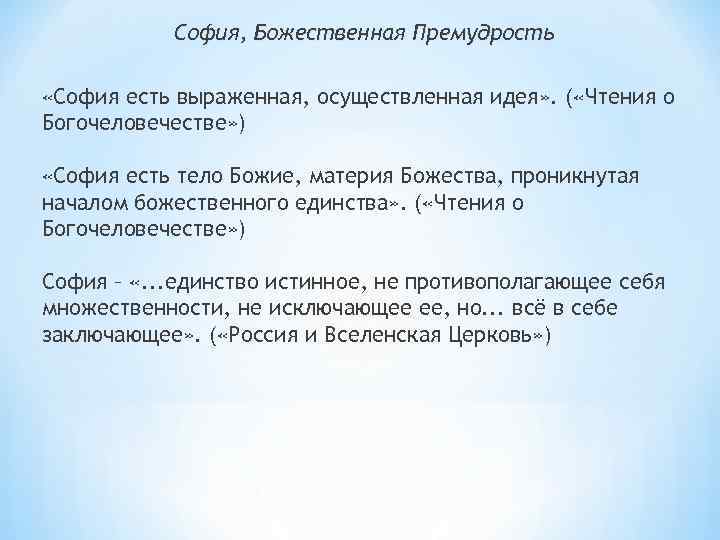 София, Божественная Премудрость

«София есть выраженная, осуществленная идея». («Чтения о Богочеловечестве»)

«София есть тело Божие, материя Божества, проникнутая началом божественного единства». («Чтения о Богочеловечестве»)

София – «...единство истинное, не противополагающее себя множественности, не исключающее ее, но... всё в себе заключающее». («Россия и Вселенская Церковь»)